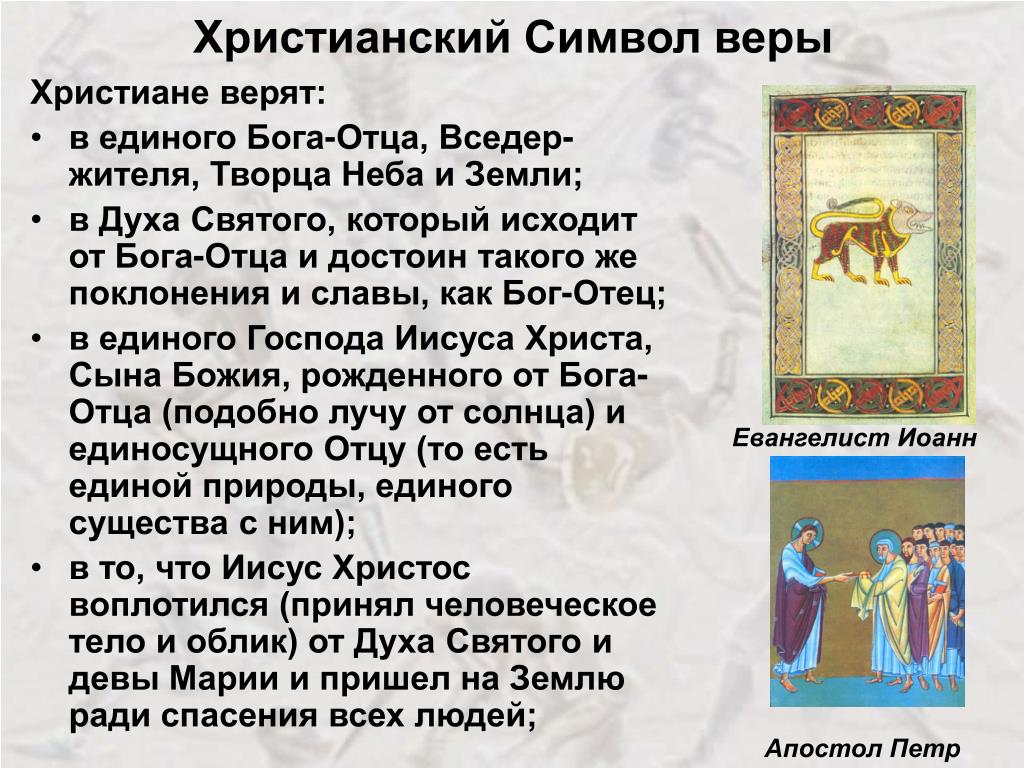 Христианский Символ веры

Христиане верят:

• в единого Бога-Отца, Вседержителя, Творца Неба и Земли;
• в Духа Святого, который исходит от Бога-Отца и достоин такого же поклонения и славы, как Бог-Отец;
• в единого Господа Иисуса Христа, Сына Божия, рожденного от Бога-Отца (подобно лучу от солнца) и единосущного Отцу (то есть единой природы, единого существа с ним);
• в то, что Иисус Христос воплотился (принял человеческое тело и облик) от Духа Святого и девы Марии и пришел на Землю ради спасения всех людей;

Евангелист Иоанн

Апостол Петр